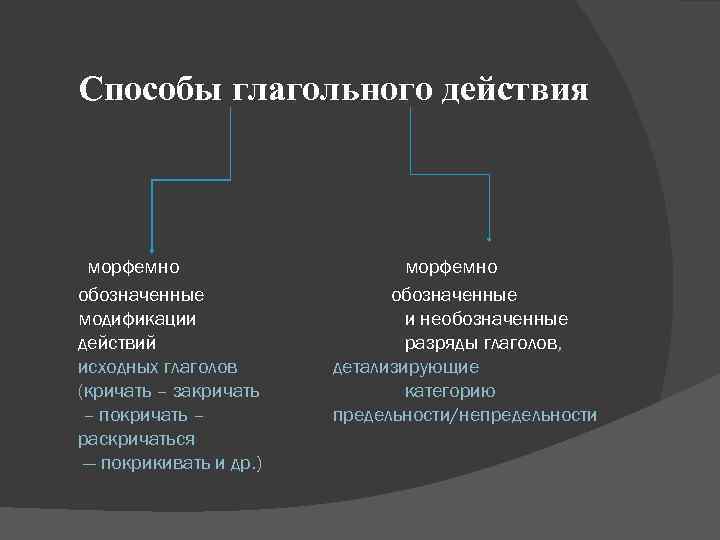 Способы глагольного действия

морфемно обозначенные модификации действий исходных глаголов (кричать – закричать – покричать – раскричаться — покрикивать и др.)

морфемно обозначенные и необозначенные разряды глаголов, детализирующие категорию предельности/непредельности